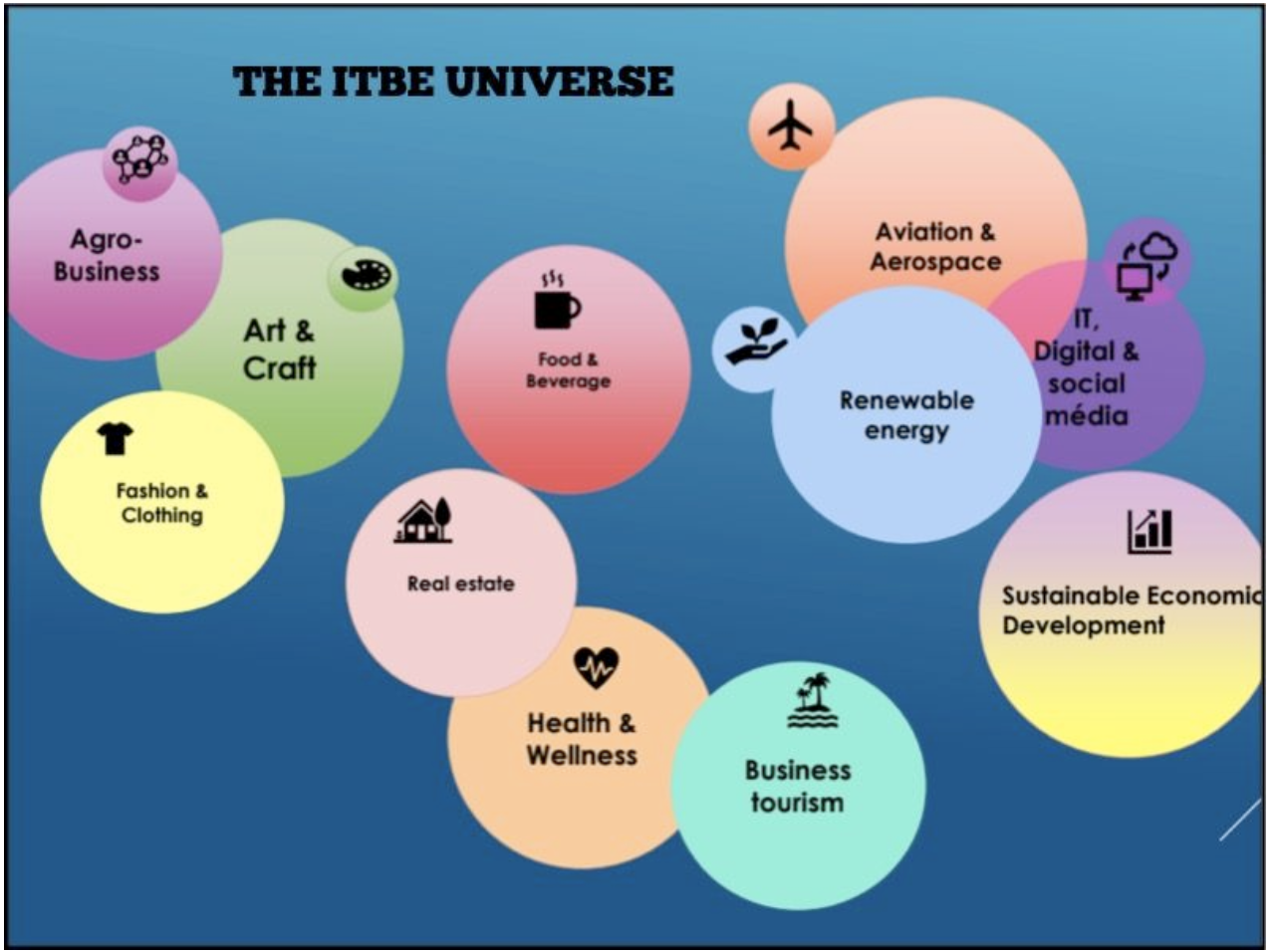 THE ITBE UNIVERSE

Agro-Business

Art & Craft

Fashion & Clothing

Food & Beverage

Real estate

Health & Wellness

Business tourism

Aviation & Aerospace

Renewable energy

IT, Digital & social média

Sustainable Economic Development